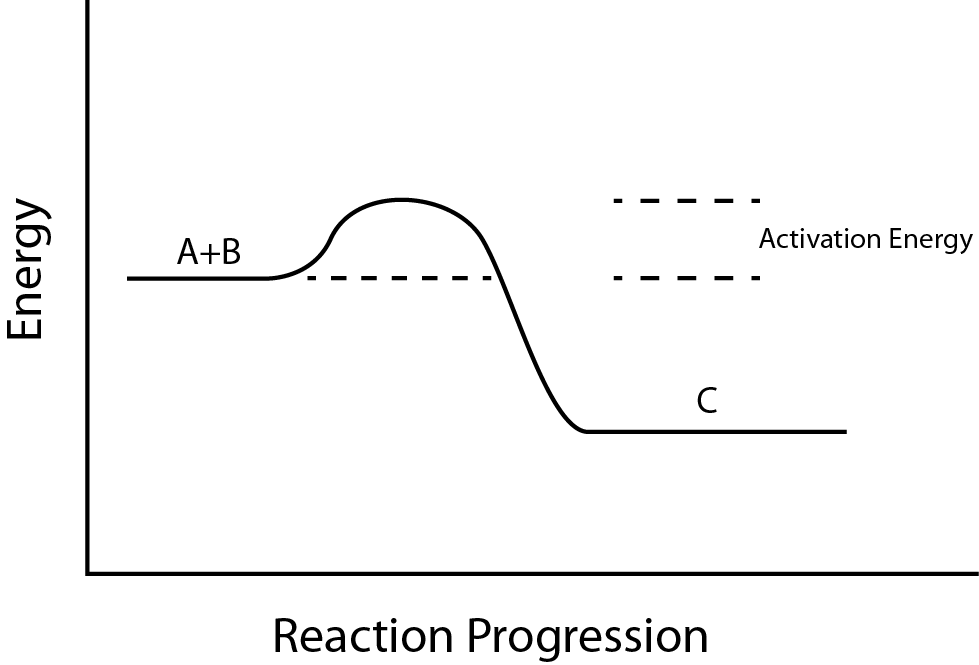 Energy

A+B

Activation Energy

C

Reaction Progression